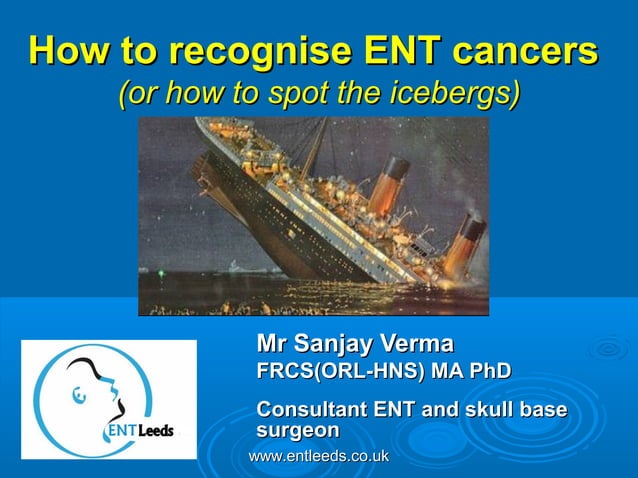 How to recognise ENT cancers
(or how to spot the icebergs)

ENT Leeds

Mr Sanjay Verma
FRCS(ORL-HNS) MA PhD

Consultant ENT and skull base surgeon

www.entleeds.co.uk